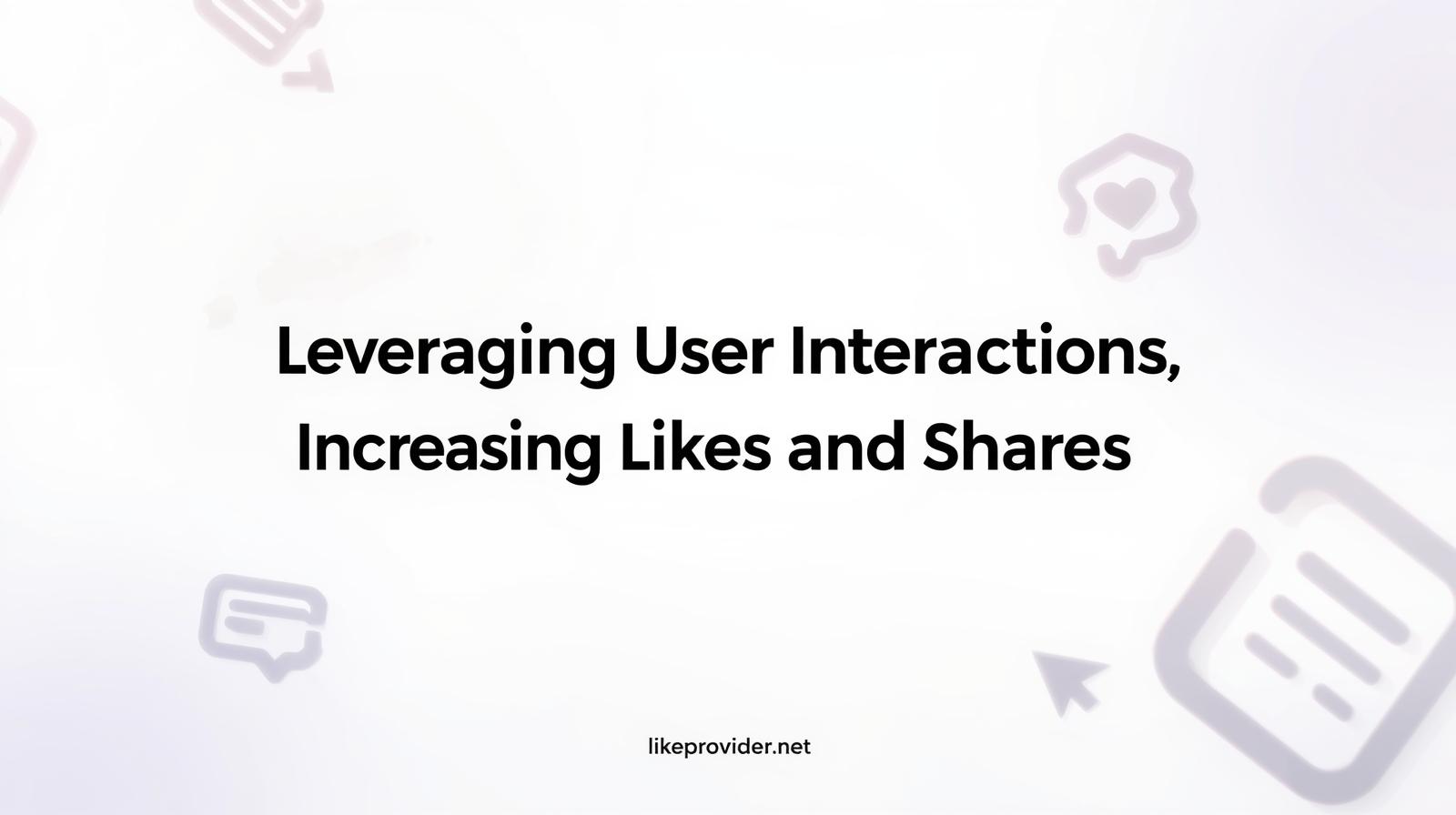 Leveraging User Interactions, Increasing Likes and Shares

likeprovider.net